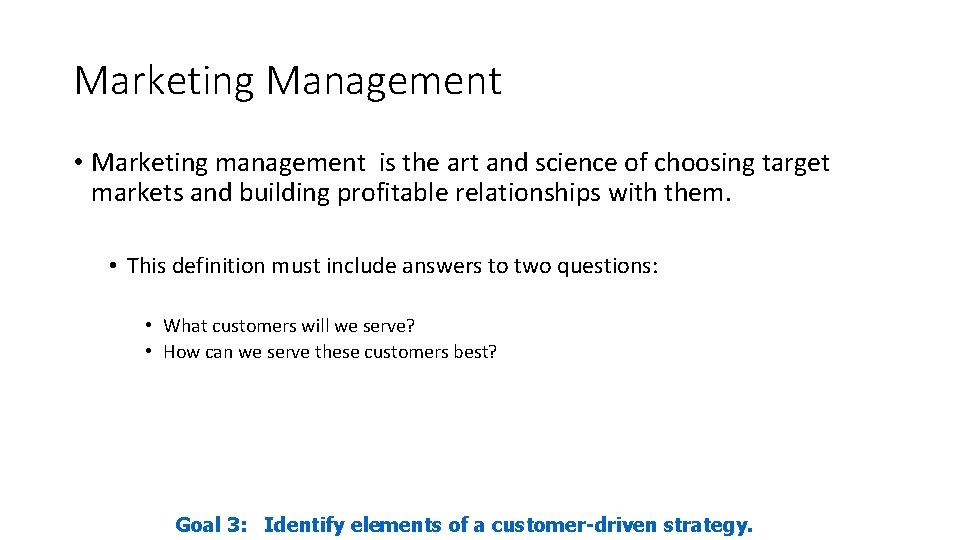 Marketing Management

• Marketing management is the art and science of choosing target markets and building profitable relationships with them.

• This definition must include answers to two questions:

• What customers will we serve?
• How can we serve these customers best?

Goal 3: Identify elements of a customer-driven strategy.